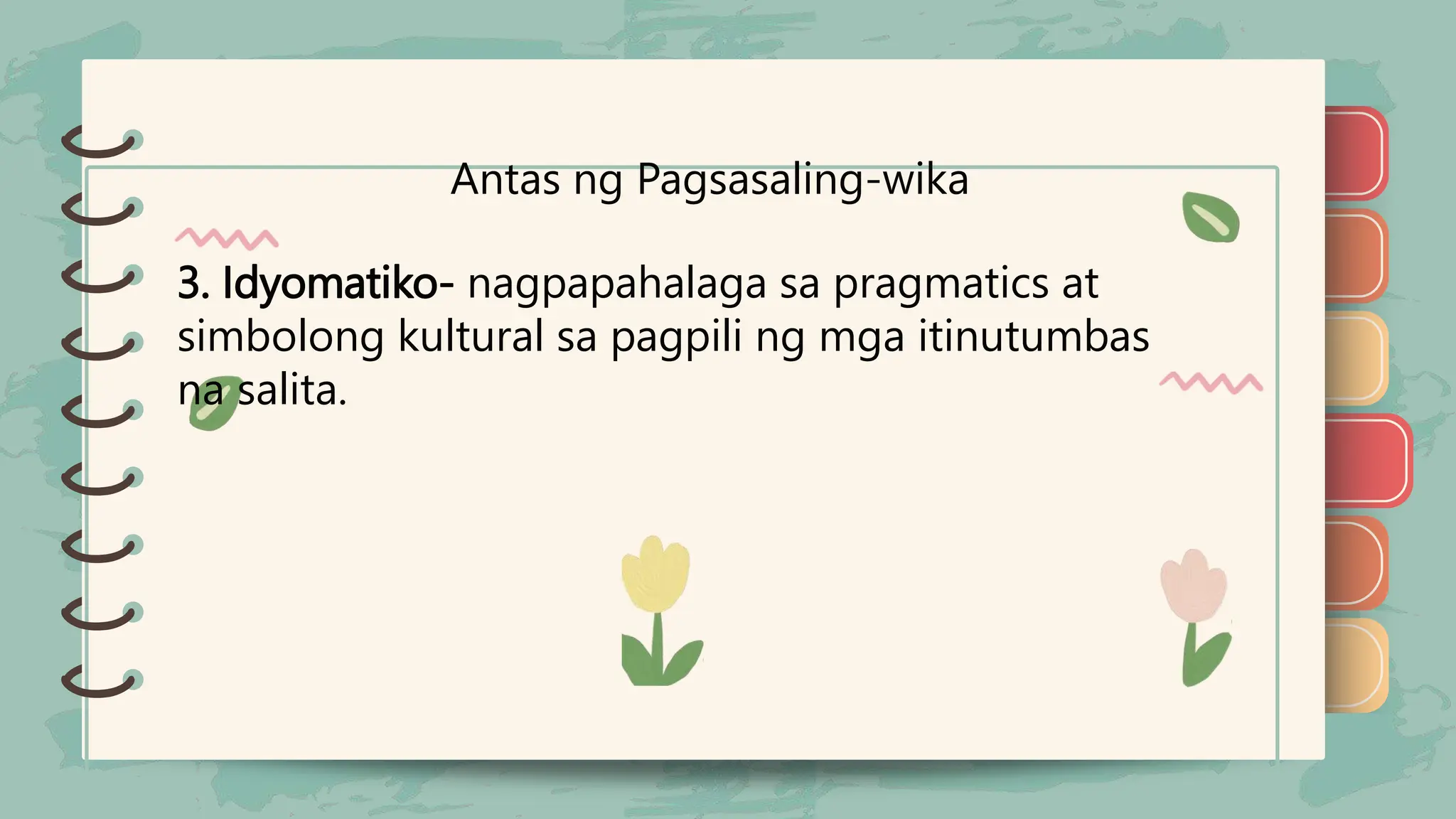 Antas ng Pagsasaling-wika

3. Idyomatiko- nagpapahalaga sa pragmatics at simbolong kultural sa pagpili ng mga itinutumbas na salita.